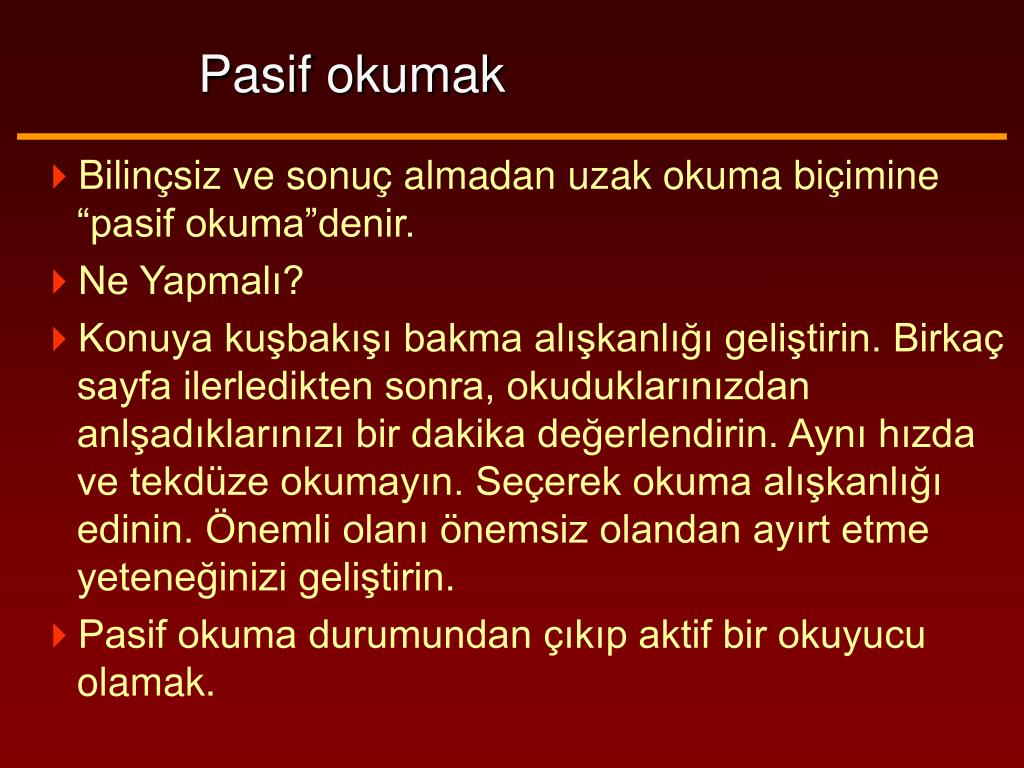 Pasif okumak

Bilinçsiz ve sonuç almadan uzak okuma biçimine “pasif okuma”denir.

Ne Yapmalı?

Konuya kuşbakışı bakma alışkanlığı geliştirin. Birkaç sayfa ilerledikten sonra, okuduklarınızdan anlşadıklarınızı bir dakika değerlendirin. Aynı hızda ve tekdüze okumayın. Seçerek okuma alışkanlığı edinin. Önemli olanı önemsiz olandan ayırt etme yeteneğinizi geliştirin.

Pasif okuma durumundan çıkıp aktif bir okuyucu olamak.